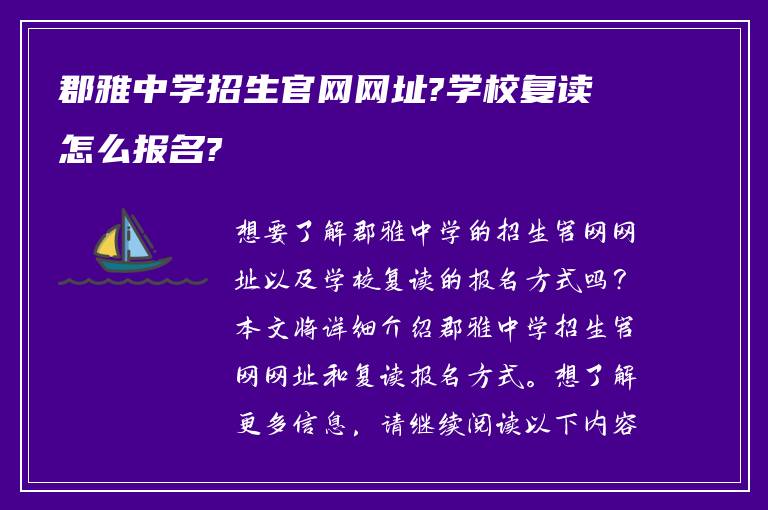 郡雅中学招生官网网址?学校复读怎么报名?

想要了解郡雅中学的招生官网网址以及学校复读的报名方式吗?本文将详细介绍郡雅中学招生官网网址和复读报名方式。想了解更多信息，请继续阅读以下内容